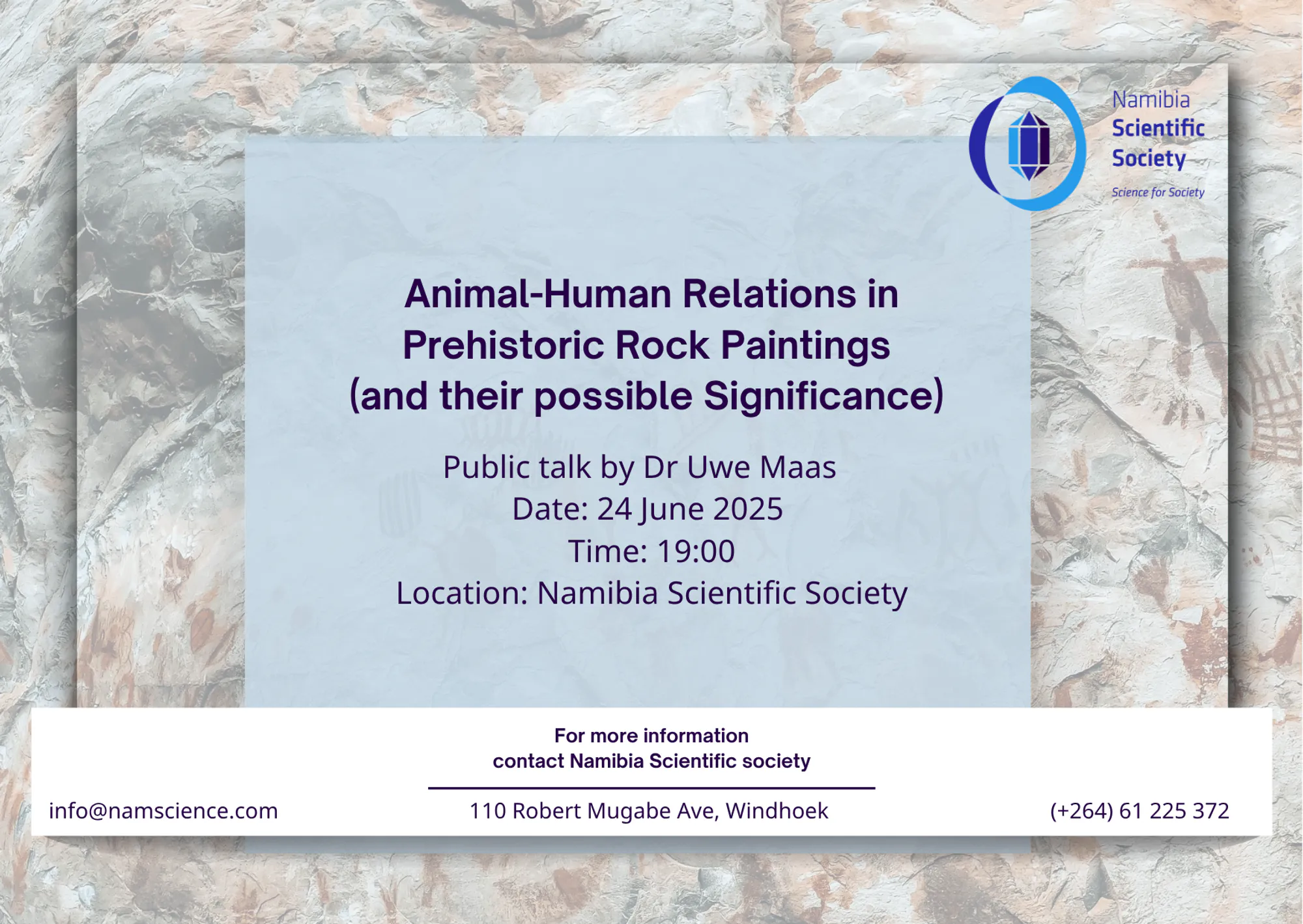 Namibia
Scientific
Society
Science for Society

Animal-Human Relations in Prehistoric Rock Paintings (and their possible Significance)

Public talk by Dr Uwe Maas
Date: 24 June 2025
Time: 19:00
Location: Namibia Scientific Society

For more information
contact Namibia Scientific society

info@namscience.com

110 Robert Mugabe Ave, Windhoek

(+264) 61 225 372